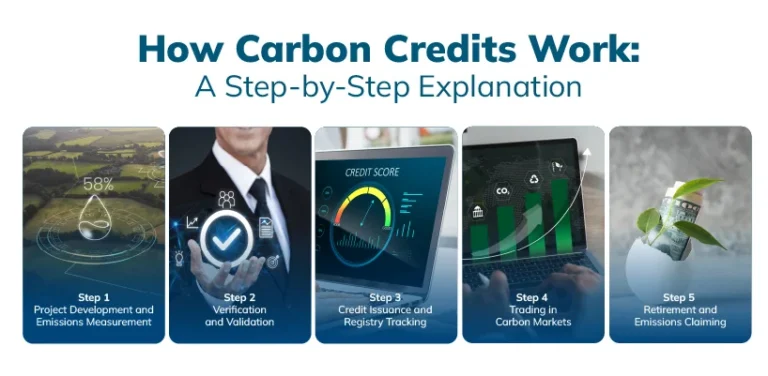 How Carbon Credits Work:
A Step-by-Step Explanation

58%

Step 1
Project Development and Emissions Measurement

Step 2
Verification and Validation

CREDIT SCORE

Step 3
Credit Issuance and Registry Tracking

$CO_2$

Step 4
Trading in Carbon Markets

Step 5
Retirement and Emissions Claiming